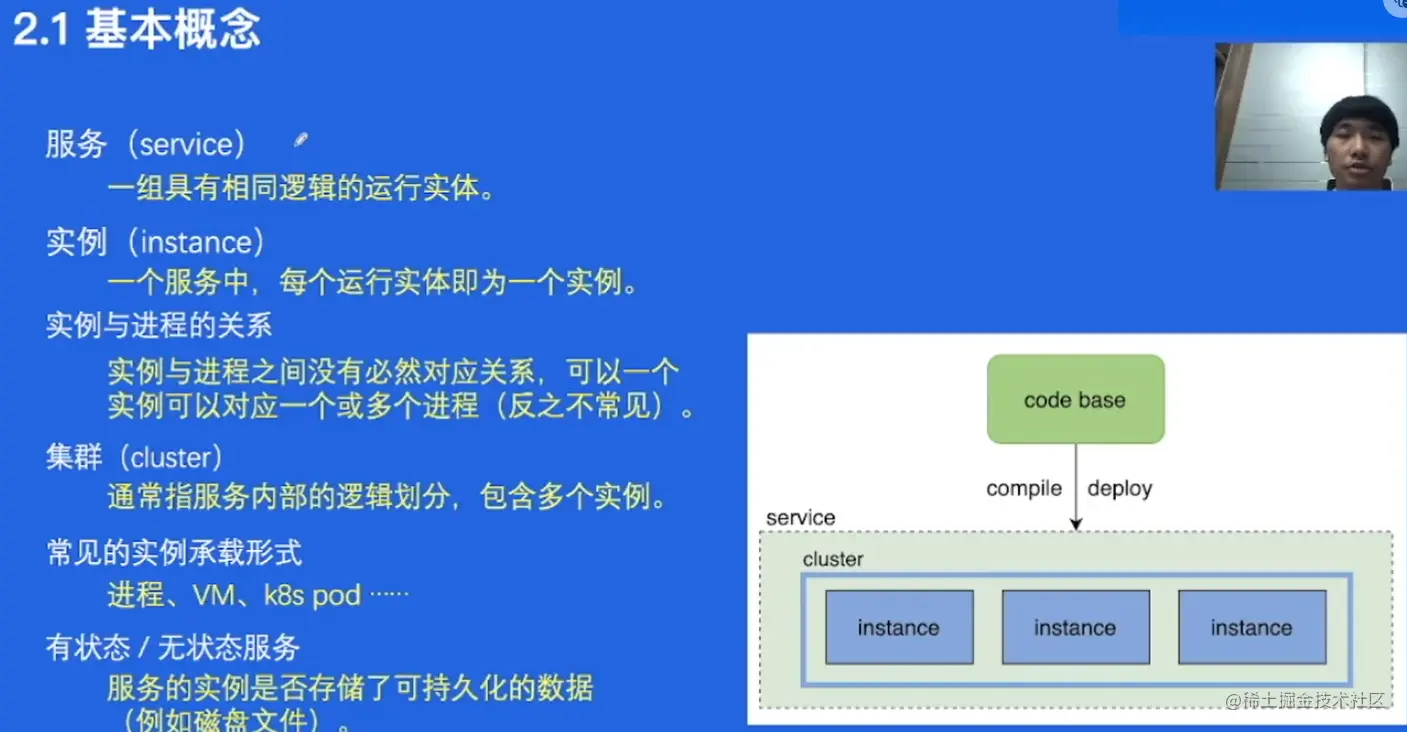 2.1 基本概念

服务（service）

一组具有相同逻辑的运行实体。

实例（instance）

一个服务中，每个运行实体即为一个实例。

实例与进程的关系

实例与进程之间没有必然对应关系，可以一个实例可以对应一个或多个进程（反之不常见）。

集群（cluster）

通常指服务内部的逻辑划分，包含多个实例。

常见的实例承载形式

进程、VM、k8s pod ……

有状态 / 无状态服务

服务的实例是否存储了可持久化的数据（例如磁盘文件）。

code base

compile

deploy

service

cluster

instance

instance

instance

@稀土掘金技术社区